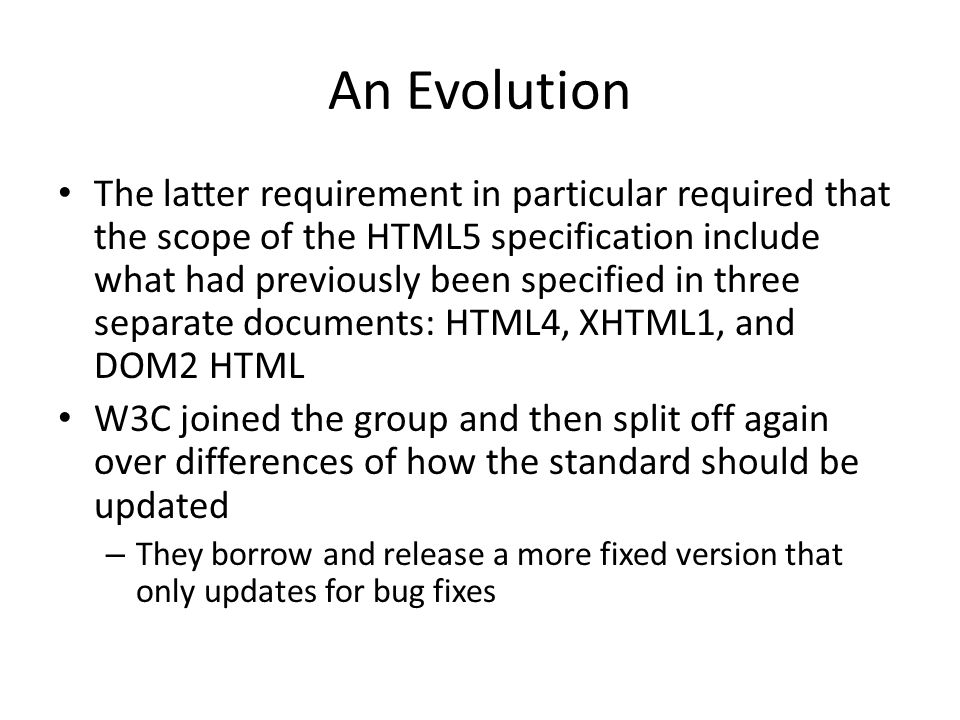 An Evolution

• The latter requirement in particular required that the scope of the HTML5 specification include what had previously been specified in three separate documents: HTML4, XHTML1, and DOM2 HTML

• W3C joined the group and then split off again over differences of how the standard should be updated

– They borrow and release a more fixed version that only updates for bug fixes